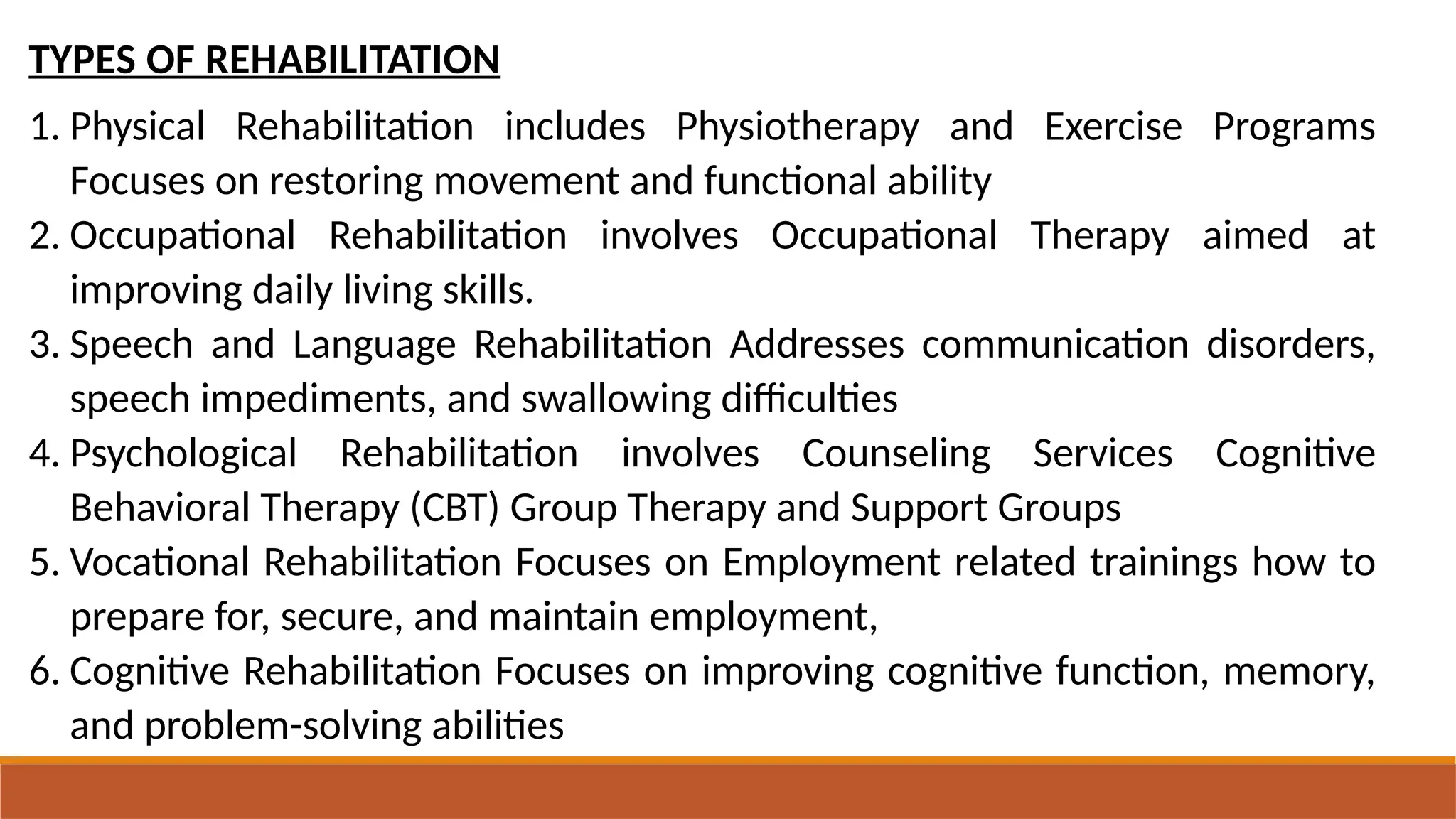 TYPES OF REHABILITATION

1. Physical Rehabilitation includes Physiotherapy and Exercise Programs Focuses on restoring movement and functional ability
2. Occupational Rehabilitation involves Occupational Therapy aimed at improving daily living skills.
3. Speech and Language Rehabilitation Addresses communication disorders, speech impediments, and swallowing difficulties
4. Psychological Rehabilitation involves Counseling Services Cognitive Behavioral Therapy (CBT) Group Therapy and Support Groups
5. Vocational Rehabilitation Focuses on Employment related trainings how to prepare for, secure, and maintain employment,
6. Cognitive Rehabilitation Focuses on improving cognitive function, memory, and problem-solving abilities